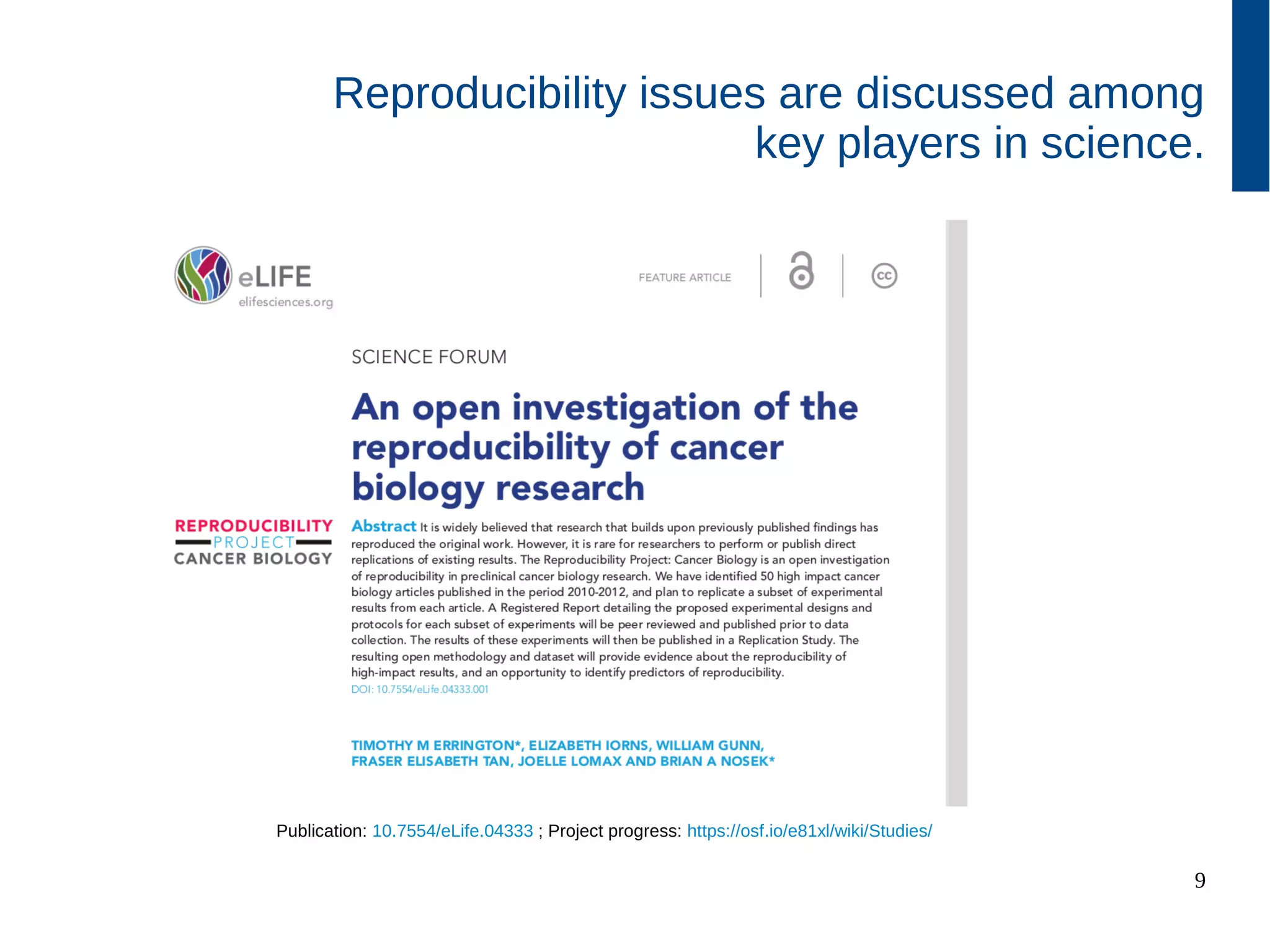 Reproducibility issues are discussed among key players in science.

eLIFE
elifesciences.org

FEATURE ARTICLE

cc

SCIENCE FORUM

An open investigation of the reproducibility of cancer biology research

REPRODUCIBILITY
PROJECT
CANCER BIOLOGY

Abstract It is widely believed that research that builds upon previously published findings has reproduced the original work. However, it is rare for researchers to perform or publish direct replications of existing results. The Reproducibility Project: Cancer Biology is an open investigation of reproducibility in preclinical cancer biology research. We have identified 50 high impact cancer biology articles published in the period 2010-2012, and plan to replicate a subset of experimental results from each article. A Registered Report detailing the proposed experimental designs and protocols for each subset of experiments will be peer reviewed and published prior to data collection. The results of these experiments will then be published in a Replication Study. The resulting open methodology and dataset will provide evidence about the reproducibility of high-impact results, and an opportunity to identify predictors of reproducibility.
DOI: 10.7554/eLife.04333.001

TIMOTHY M ERRINGTON*, ELIZABETH IORNS, WILLIAM GUNN, FRASER ELISABETH TAN, JOELLE LOMAX AND BRIAN A NOSEK*

Publication: 10.7554/eLife.04333 ; Project progress: https://osf.io/e81xl/wiki/Studies/

9